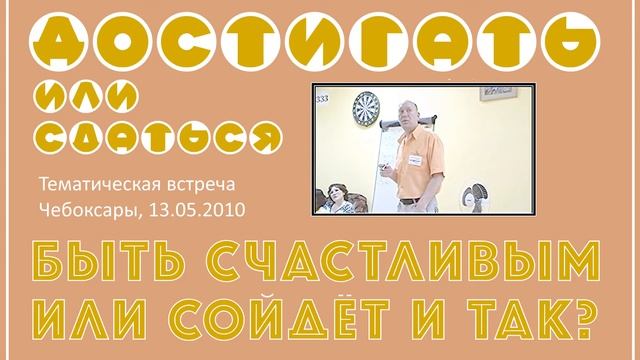 ДОСТИГАТЬ
ИЛИ
СДАТЬСЯ

Тематическая встреча
Чебоксары, 13.05.2010

333

БЫТЬ СЧАСТЛИВЫМ
ИЛИ СОЙДЁТ И ТАК?